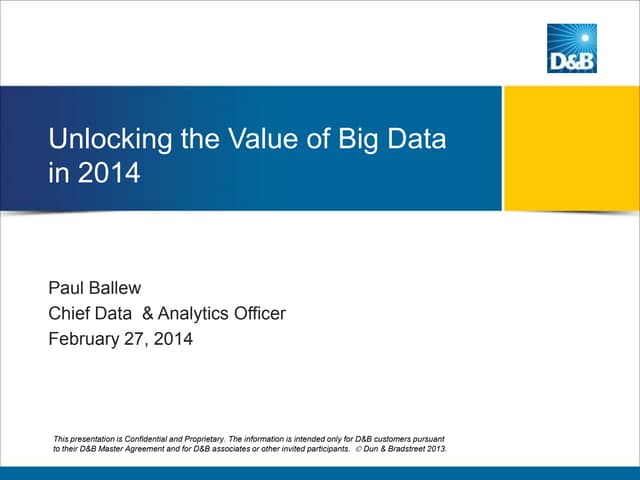 D&B

Unlocking the Value of Big Data in 2014

Paul Ballew
Chief Data & Analytics Officer
February 27, 2014

This presentation is Confidential and Proprietary. The information is intended only for D&B customers pursuant to their D&B Master Agreement and for D&B associates or other invited participants. © Dun & Bradstreet 2013.